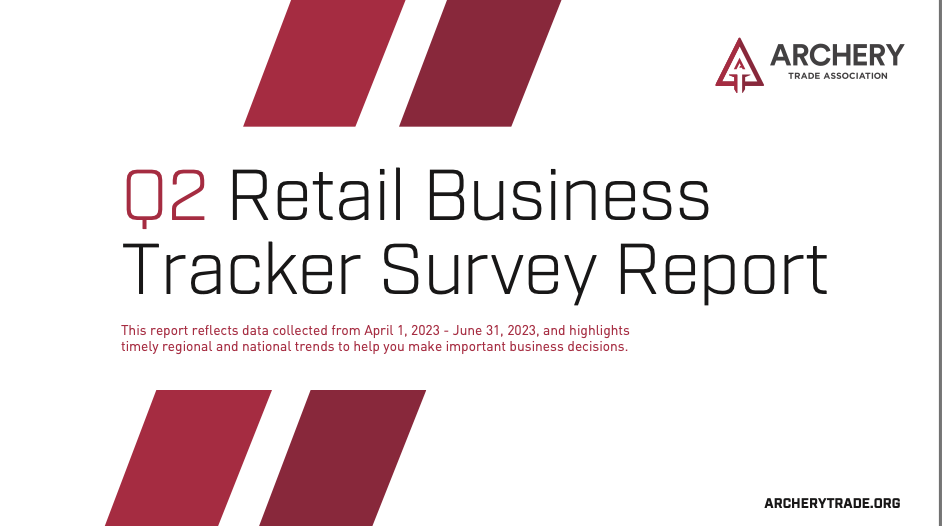 ARCHERY
TRADE ASSOCIATION

Q2 Retail Business Tracker Survey Report

This report reflects data collected from April 1, 2023 - June 31, 2023, and highlights timely regional and national trends to help you make important business decisions.

ARCHERYTRADE.ORG